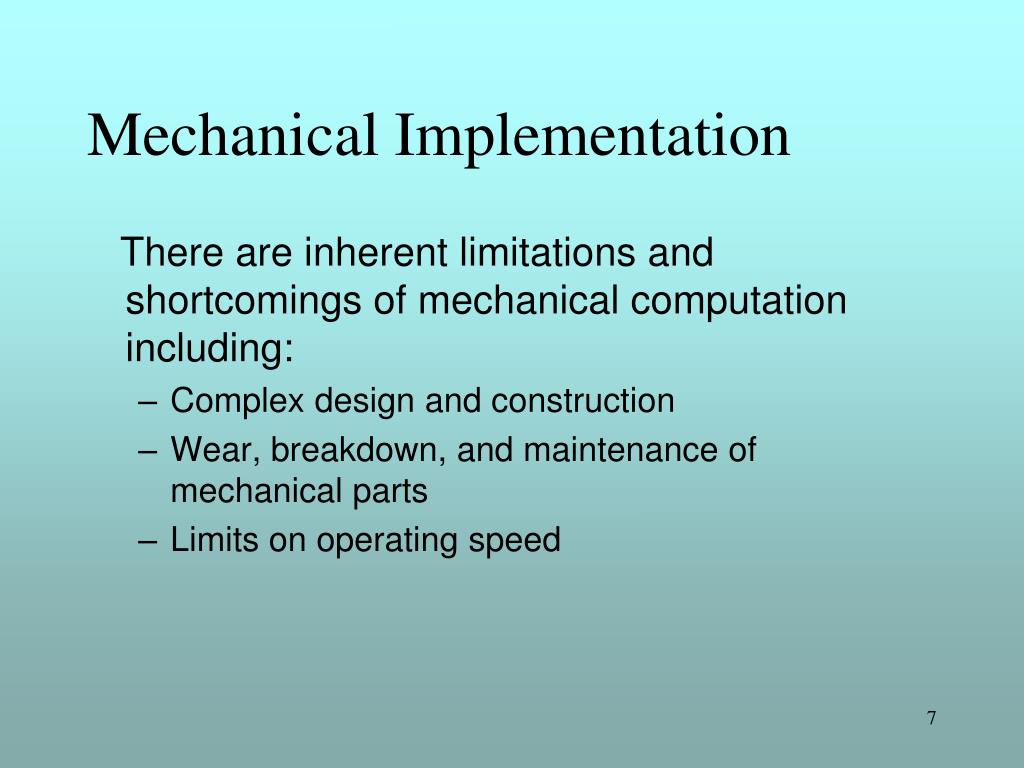 Mechanical Implementation

There are inherent limitations and shortcomings of mechanical computation including:

– Complex design and construction
– Wear, breakdown, and maintenance of mechanical parts
– Limits on operating speed

7